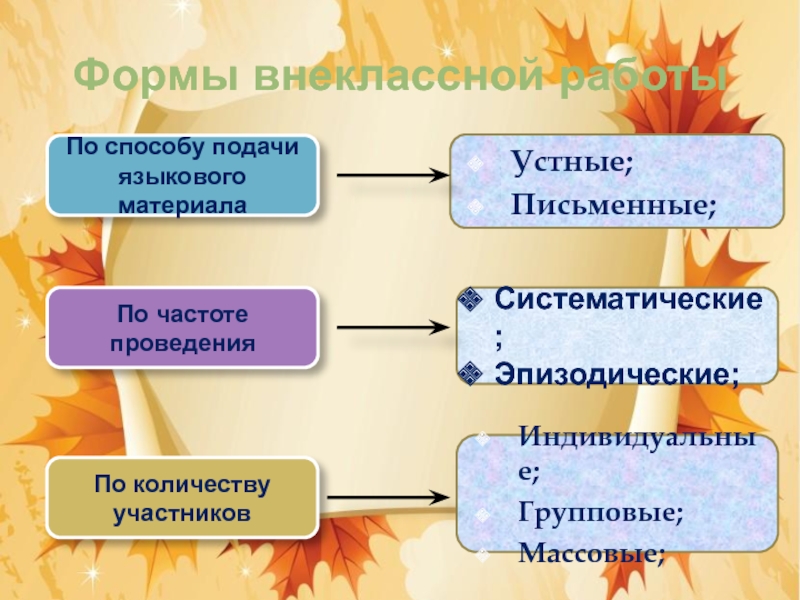 Формы внеклассной работы

По способу подачи языкового материала

Устные;
Письменные;

По частоте проведения

Систематические;
Эпизодические;

По количеству участников

Индивидуальные;
Групповые;
Массовые;